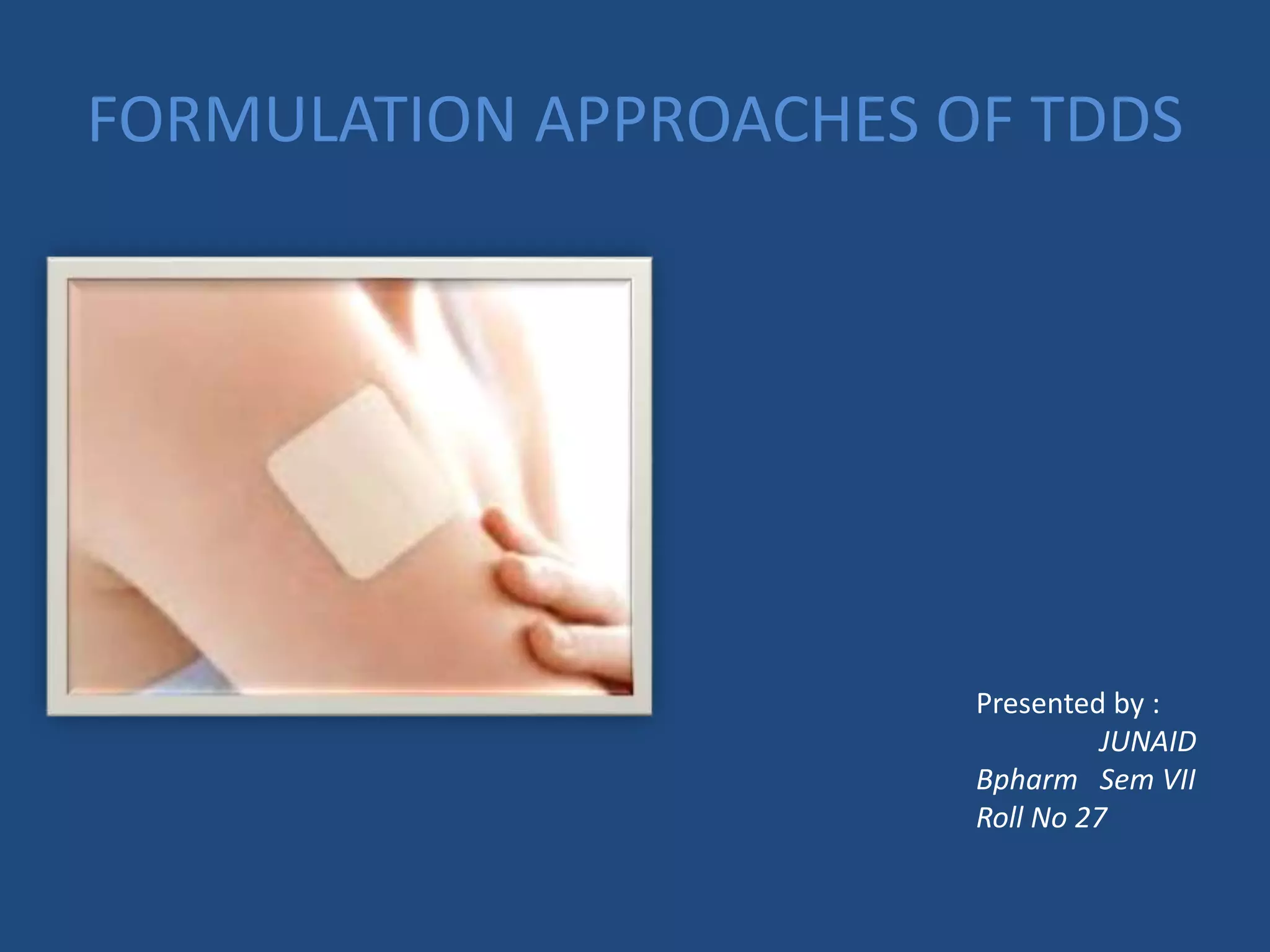 FORMULATION APPROACHES OF TDDS

Presented by :
JUNAID
Bpharm Sem VII
Roll No 27